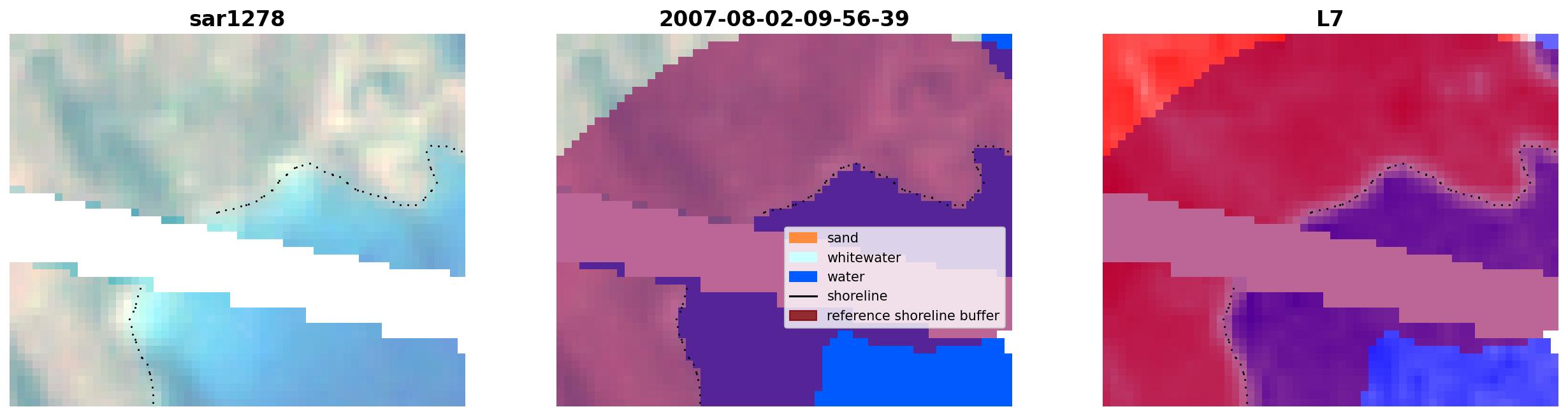 sar1278

2007-08-02-09-56-39

sand
whitewater
water
shoreline
reference shoreline buffer

L7